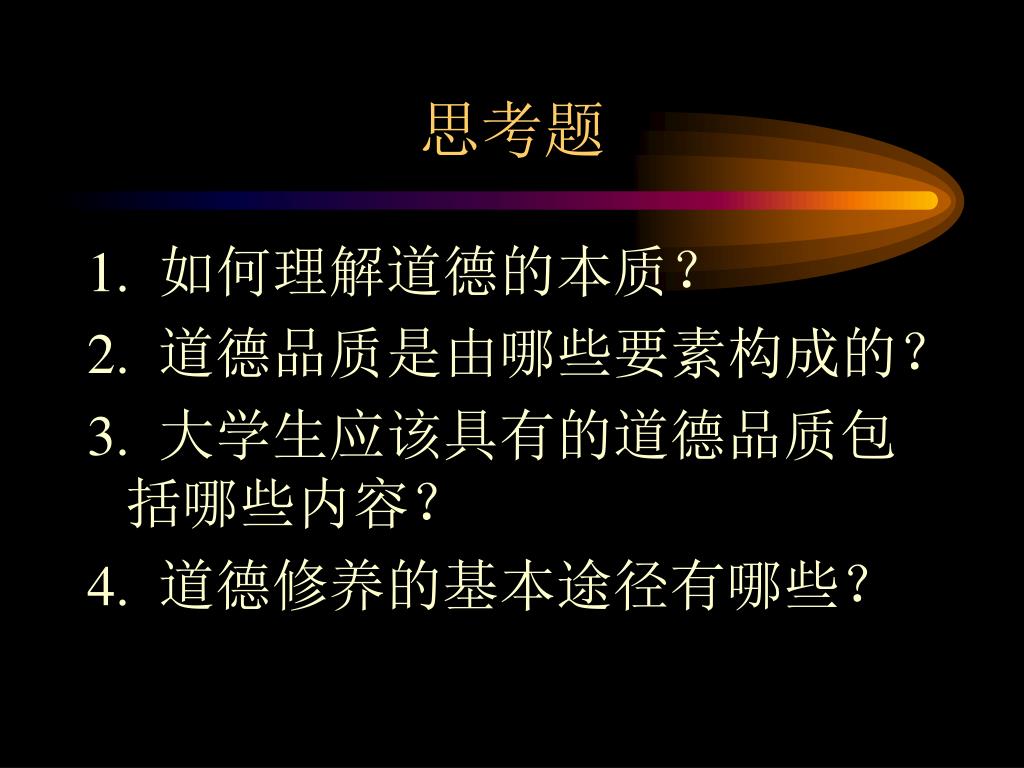 思考题

1. 如何理解道德的本质？
2. 道德品质是由哪些要素构成的？
3. 大学生应该具有的道德品质包括哪些内容？
4. 道德修养的基本途径有哪些？